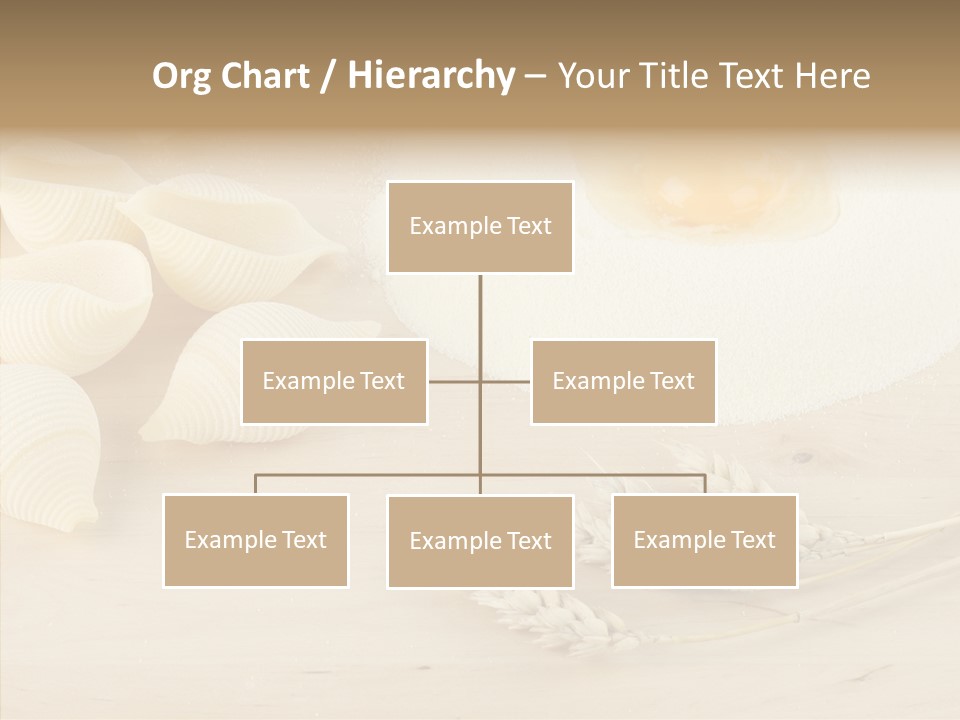 Org Chart / Hierarchy – Your Title Text Here

Example Text

Example Text

Example Text

Example Text

Example Text

Example Text